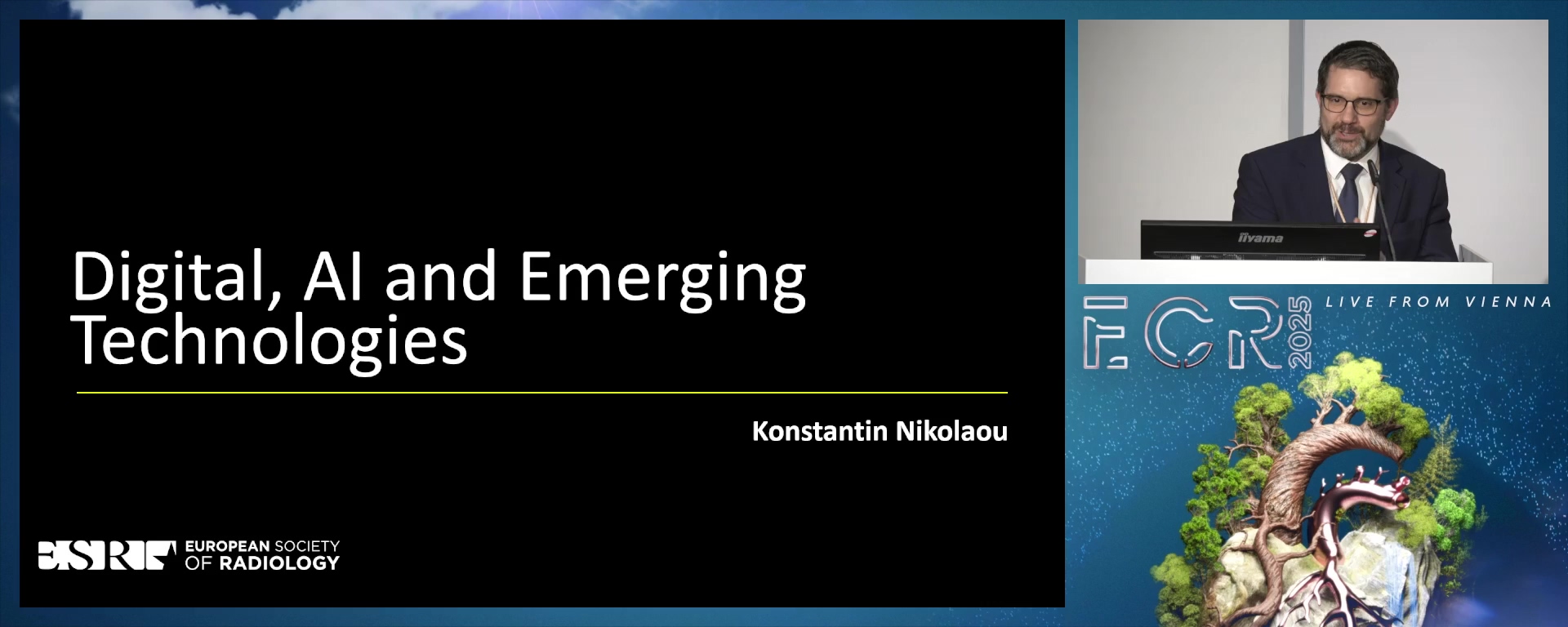 Digital, AI and Emerging Technologies

Konstantin Nikolaou

ESR EUROPEAN SOCIETY OF RADIOLOGY

iiyama

ECR 2025 LIVE FROM VIENNA